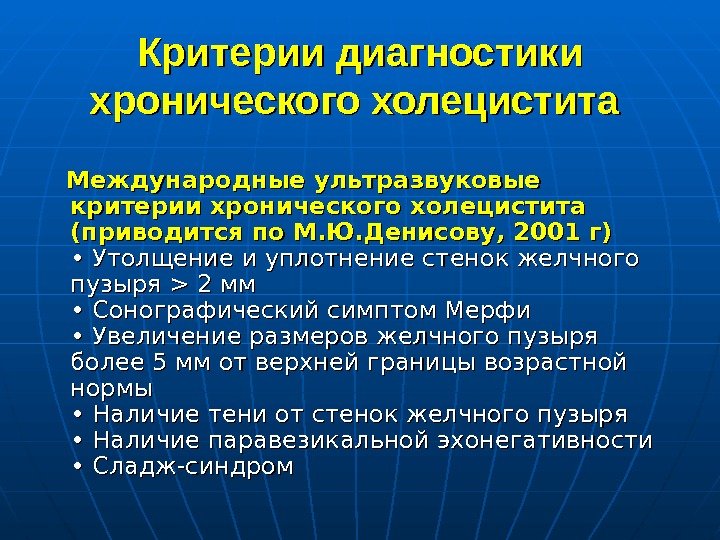 Критерии диагностики хронического холецистита

Международные ультразвуковые критерии хронического холецистита (приводится по М.Ю.Денисову, 2001 г)
• Утолщение и уплотнение стенок желчного пузыря > 2 мм
• Сонографический симптом Мерфи
• Увеличение размеров желчного пузыря более 5 мм от верхней границы возрастной нормы
• Наличие тени от стенок желчного пузыря
• Наличие паравезикальной эхонегативности
• Сладж-синдром